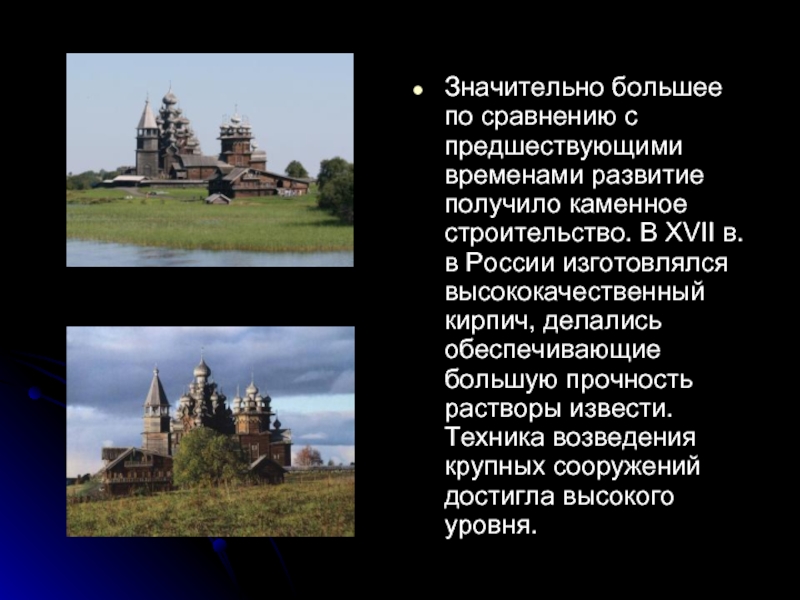 Значительно большее по сравнению с предшествующими временами развитие получило каменное строительство. В XVII в. в России изготовлялся высококачественный кирпич, делались обеспечивающие большую прочность растворы извести. Техника возведения крупных сооружений достигла высокого уровня.